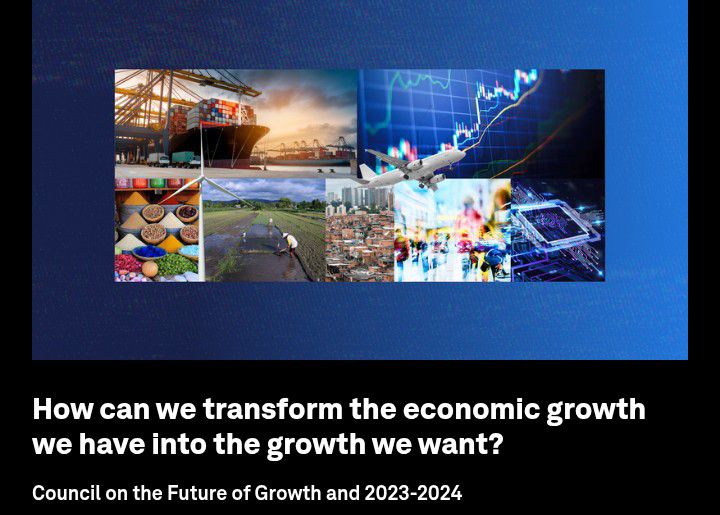 How can we transform the economic growth we have into the growth we want?

Council on the Future of Growth and 2023-2024